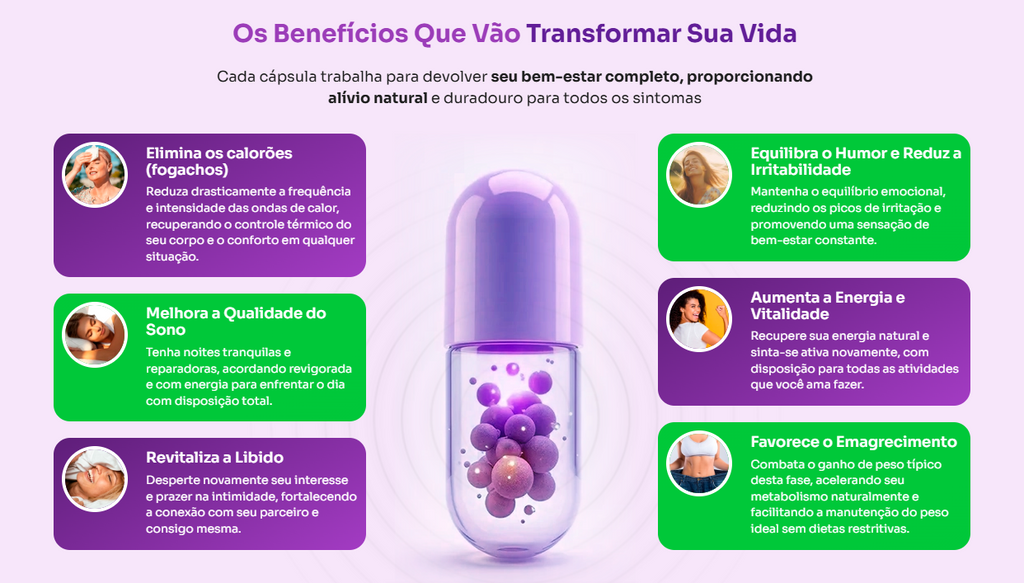 Os Benefícios Que Vão Transformar Sua Vida

Cada cápsula trabalha para devolver seu bem-estar completo, proporcionando alívio natural e duradouro para todos os sintomas

Elimina os calorões (fogachos)
Reduza drasticamente a frequência e intensidade das ondas de calor, recuperando o controle térmico do seu corpo e o conforto em qualquer situação.

Melhora a Qualidade do Sono
Tenha noites tranquilas e reparadoras, acordando revigorada e com energia para enfrentar o dia com disposição total.

Revitaliza a Libido
Desperte novamente seu interesse e prazer na intimidade, fortalecendo a conexão com seu parceiro e consigo mesma.

Equilibra o Humor e Reduz a Irritabilidade
Mantenha o equilíbrio emocional, reduzindo os picos de irritação e promovendo uma sensação de bem-estar constante.

Aumenta a Energia e Vitalidade
Recupere sua energia natural e sinta-se ativa novamente, com disposição para todas as atividades que você ama fazer.

Favorece o Emagrecimento
Combata o ganho de peso típico desta fase, acelerando seu metabolismo naturalmente e facilitando a manutenção do peso ideal sem dietas restritivas.